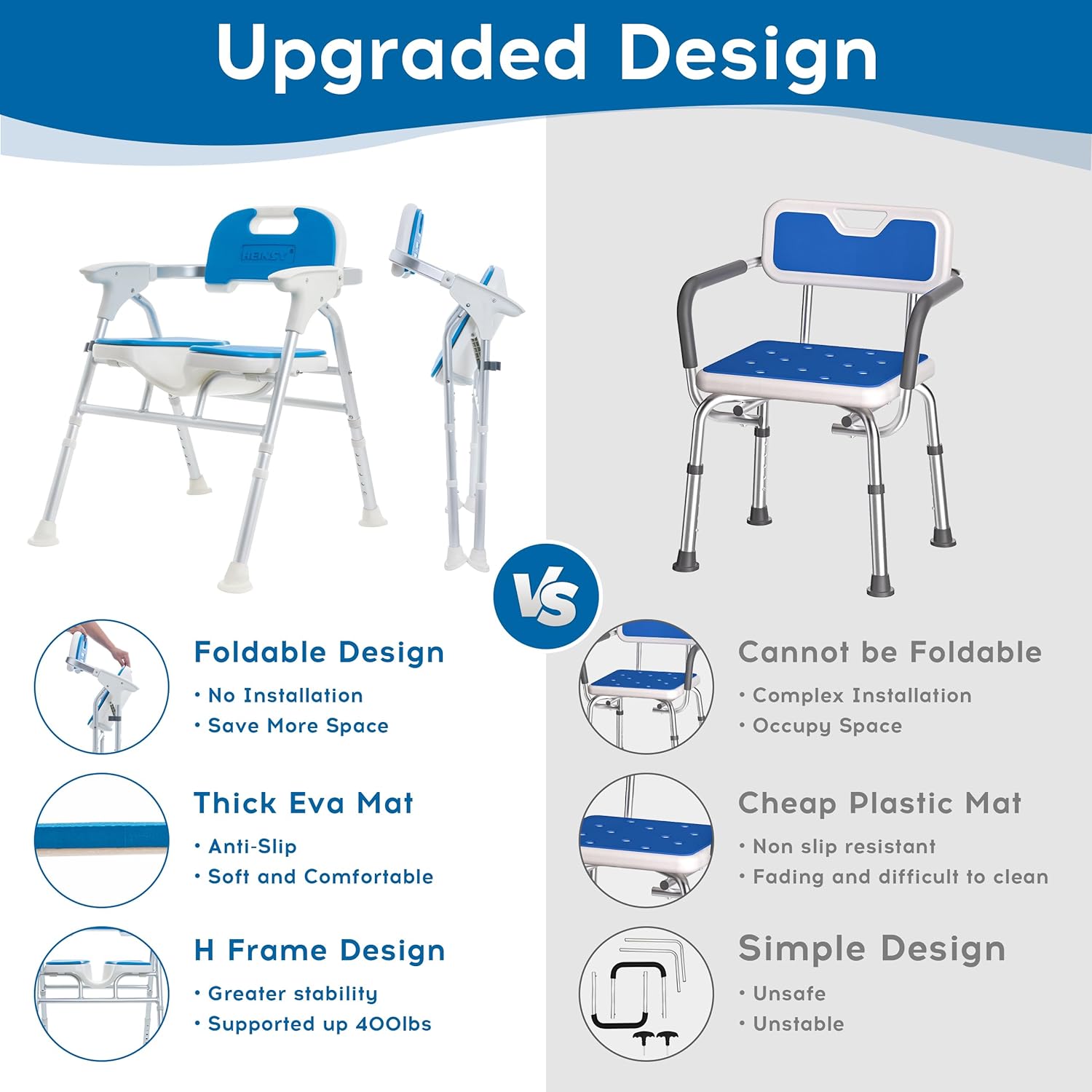 Upgraded Design

HEINSY

VS

Foldable Design

• No Installation
• Save More Space

Thick Eva Mat

• Anti-Slip
• Soft and Comfortable

H Frame Design

• Greater stability
• Supported up 400lbs

Cannot be Foldable

• Complex Installation
• Occupy Space

Cheap Plastic Mat

• Non slip resistant
• Fading and difficult to clean

Simple Design

• Unsafe
• Unstable